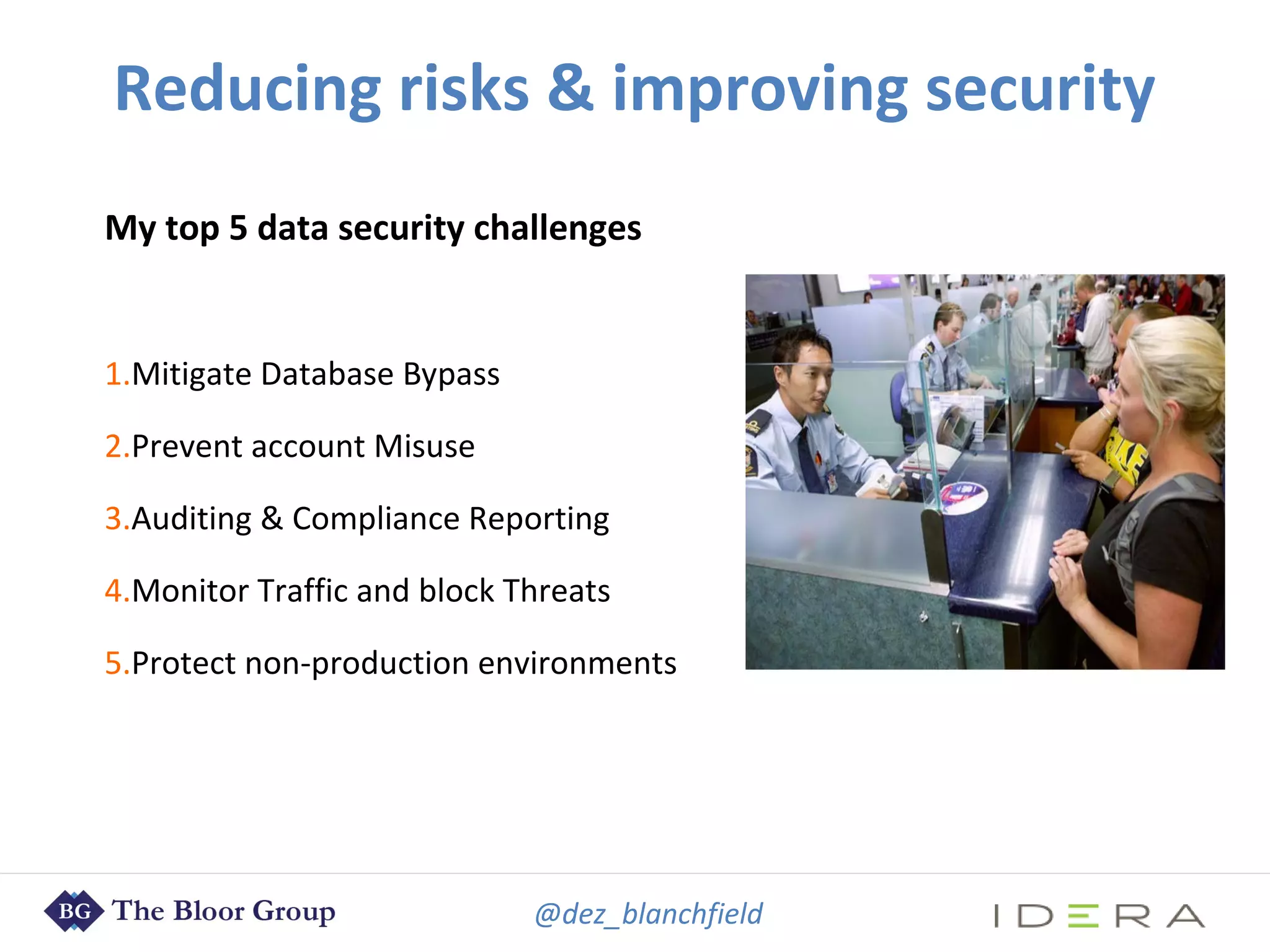 Reducing risks & improving security

My top 5 data security challenges

1.Mitigate Database Bypass

2.Prevent account Misuse

3.Auditing & Compliance Reporting

4.Monitor Traffic and block Threats

5.Protect non-production environments

BG The Bloor Group

@dez_blanchfield

IDERA